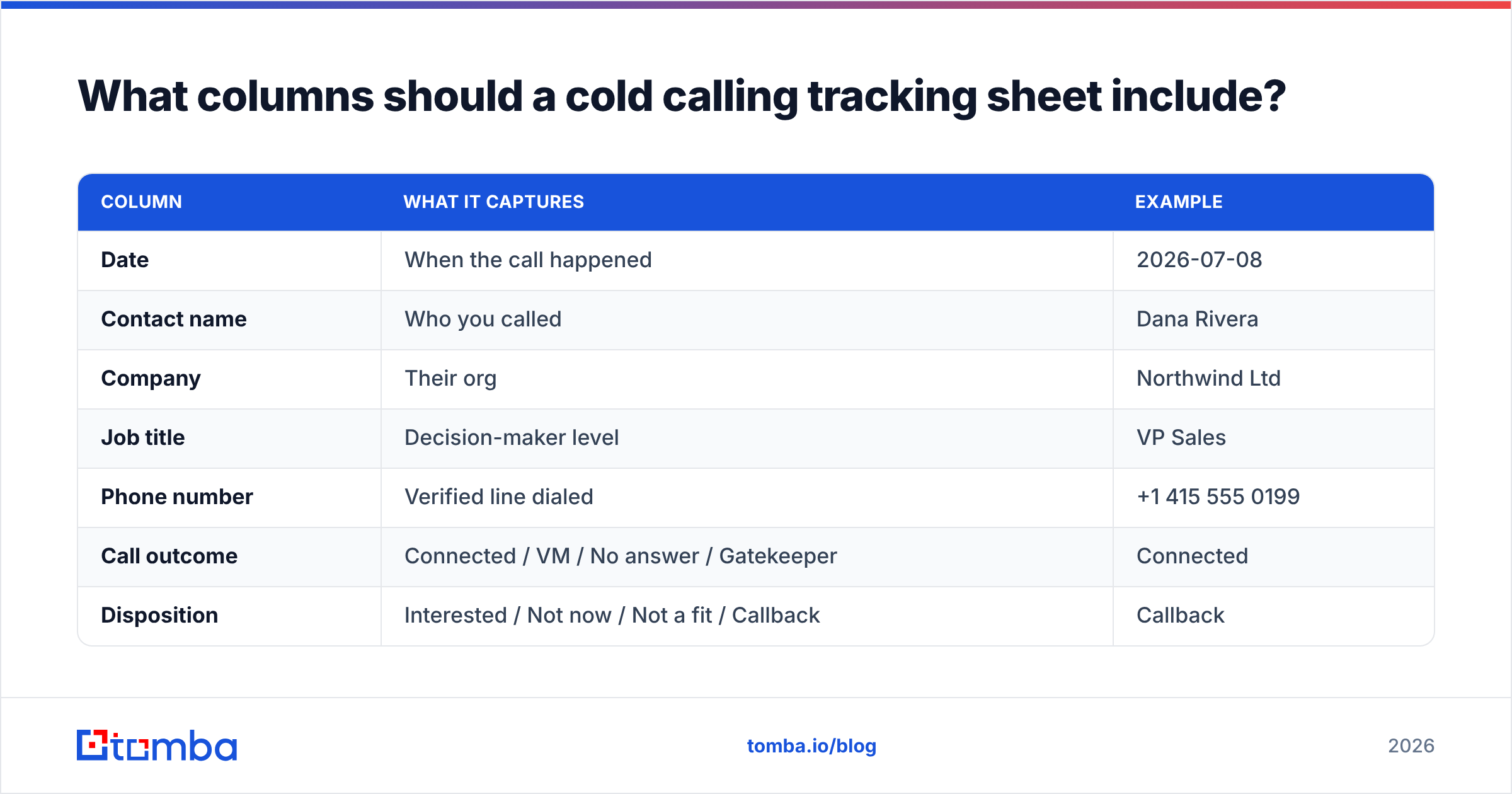 What columns should a cold calling tracking sheet include?

| COLUMN | WHAT IT CAPTURES | EXAMPLE |
|---|---|---|
| Date | When the call happened | 2026-07-08 |
| Contact name | Who you called | Dana Rivera |
| Company | Their org | Northwind Ltd |
| Job title | Decision-maker level | VP Sales |
| Phone number | Verified line dialed | +1 415 555 0199 |
| Call outcome | Connected / VM / No answer / Gatekeeper | Connected |
| Disposition | Interested / Not now / Not a fit / Callback | Callback |

tomba

tomba.io/blog

2026